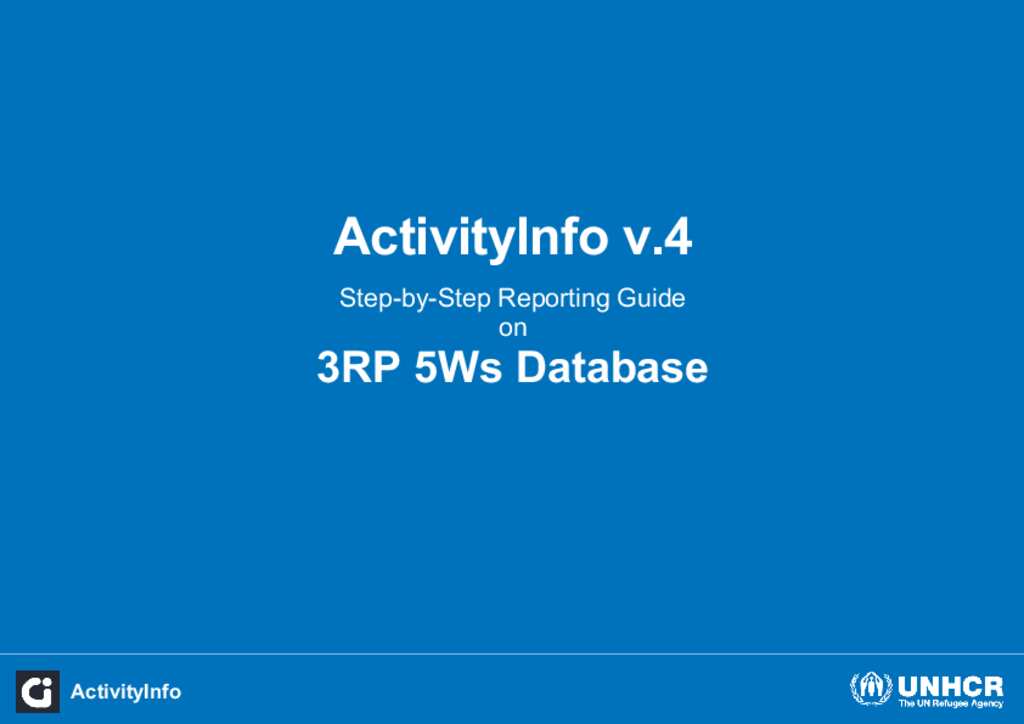 ActivityInfo v.4

Step-by-Step Reporting Guide
on

3RP 5Ws Database

ActivityInfo

UNHCR
The UN Refugee Agency